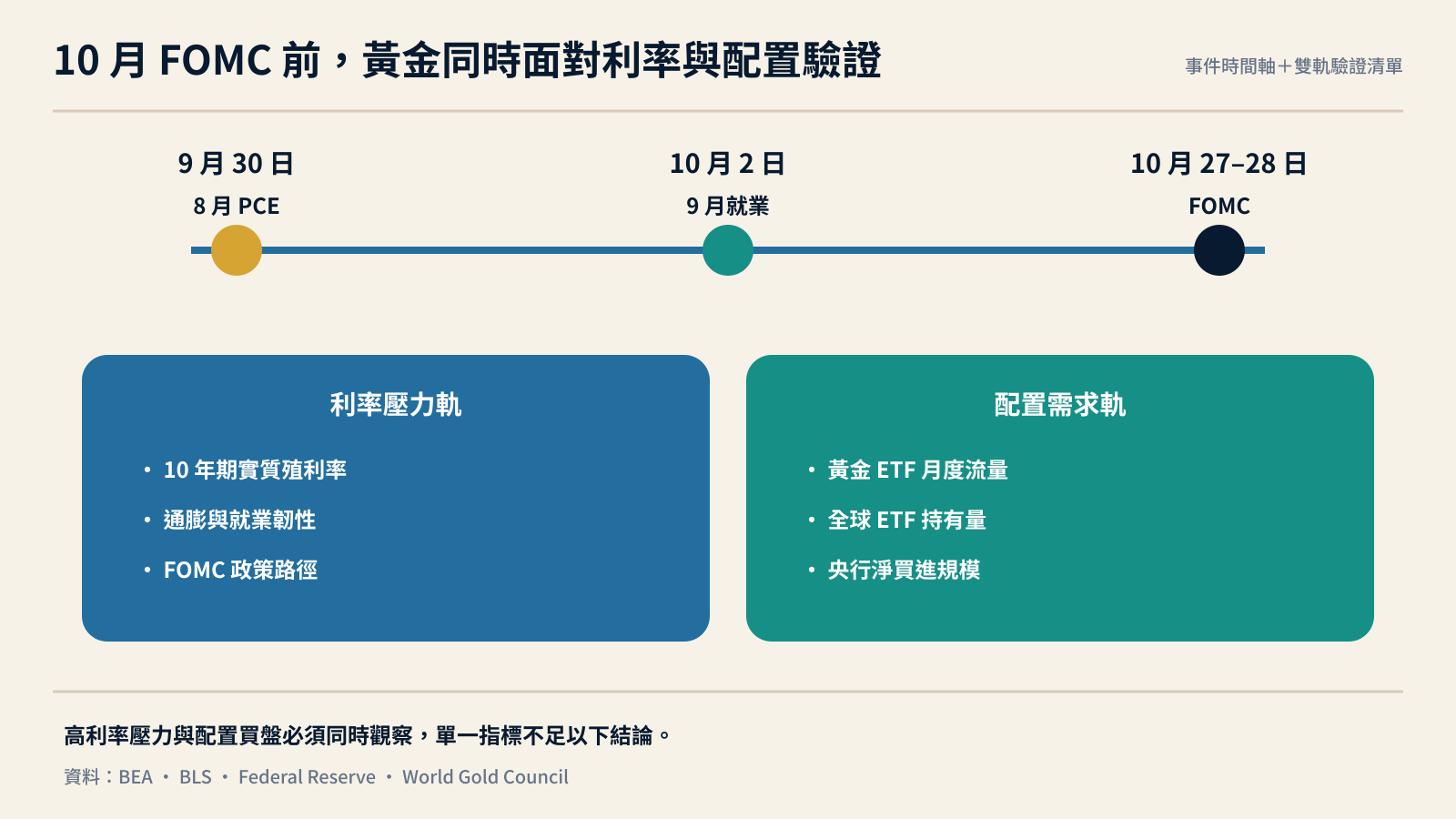 10 月 FOMC 前，黃金同時面對利率與配置驗證

事件時間軸＋雙軌驗證清單

9 月 30 日
8 月 PCE

10 月 2 日
9 月就業

10 月 27–28 日
FOMC

利率壓力軌

• 10 年期實質殖利率
• 通膨與就業韌性
• FOMC 政策路徑

配置需求軌

• 黃金 ETF 月度流量
• 全球 ETF 持有量
• 央行淨買進規模

高利率壓力與配置買盤必須同時觀察，單一指標不足以下結論。

資料：BEA • BLS • Federal Reserve • World Gold Council